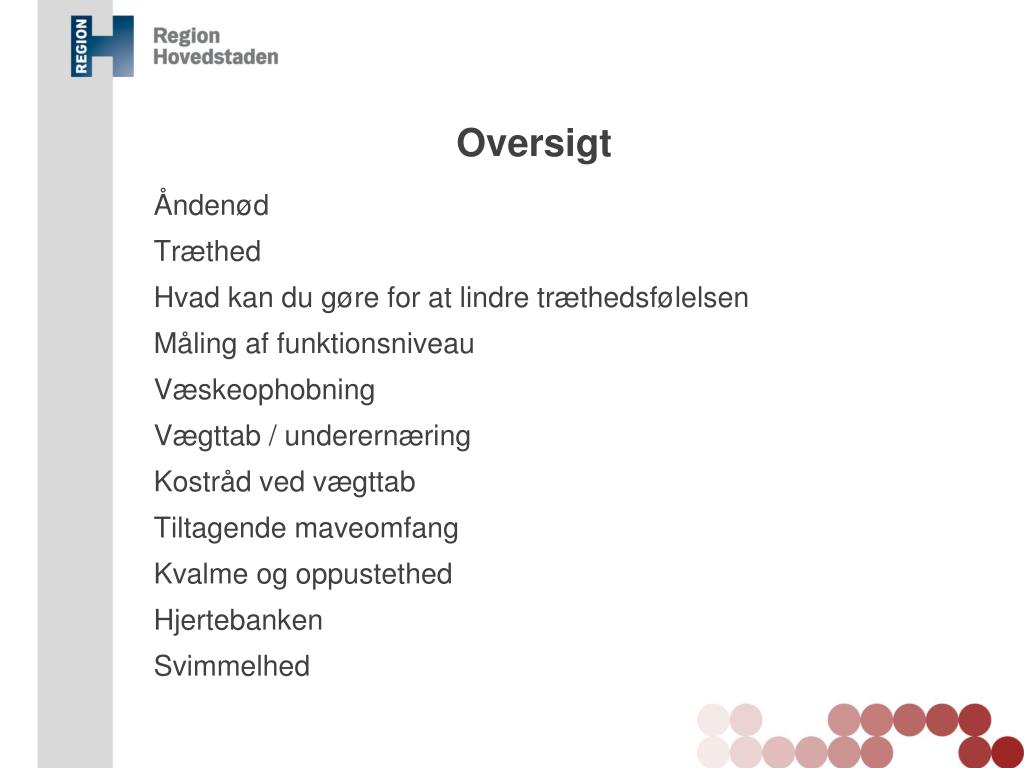 REGION

Region
Hovedstaden

Oversigt

Åndenød

Træthed

Hvad kan du gøre for at lindre træthedsfølelsen

Måling af funktionsniveau

Væskeophobning

Vægttab / underernæring

Kostråd ved vægttab

Tiltagende maveomfang

Kvalme og oppustethed

Hjertebanken

Svimmelhed